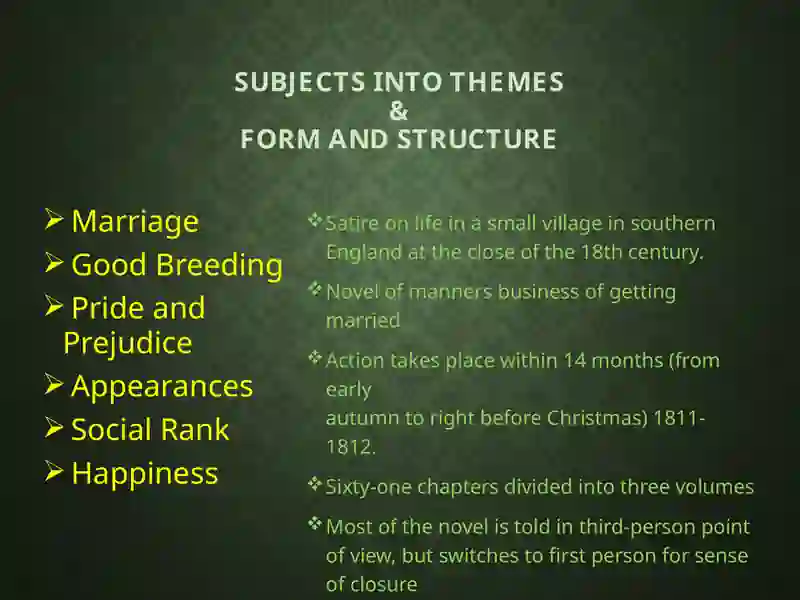 SUBJECTS INTO THEMES
&
FORM AND STRUCTURE

➢ Marriage
➢ Good Breeding
➢ Pride and Prejudice
➢ Appearances
➢ Social Rank
➢ Happiness

❖ Satire on life in a small village in southern England at the close of the 18th century.

❖ Novel of manners business of getting married

❖ Action takes place within 14 months (from early
autumn to right before Christmas) 1811-1812.

❖ Sixty-one chapters divided into three volumes

❖ Most of the novel is told in third-person point of view, but switches to first person for sense of closure